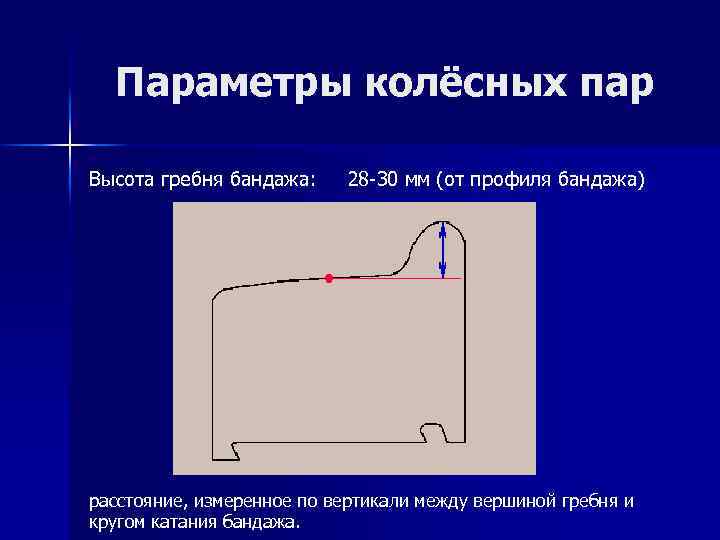 Параметры колёсных пар

Высота гребня бандажа: 28-30 мм (от профиля бандажа)

расстояние, измеренное по вертикали между вершиной гребня и кругом катания бандажа.